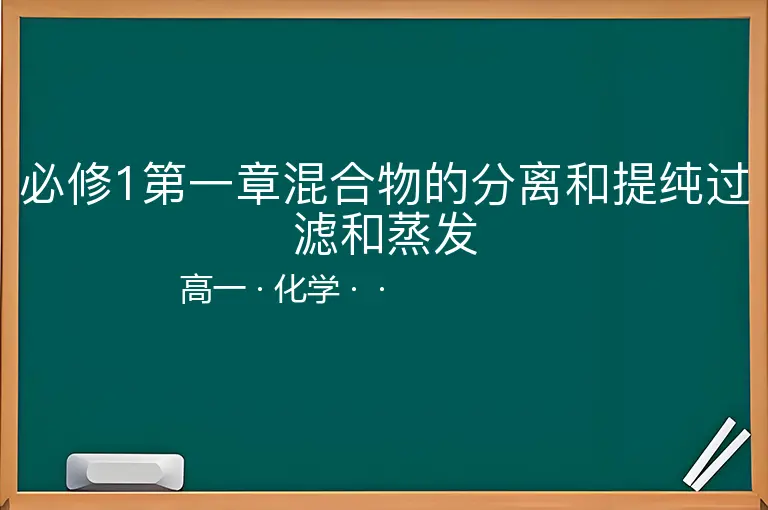 必修1第一章混合物的分离和提纯过滤和蒸发

高一 · 化学 · ·